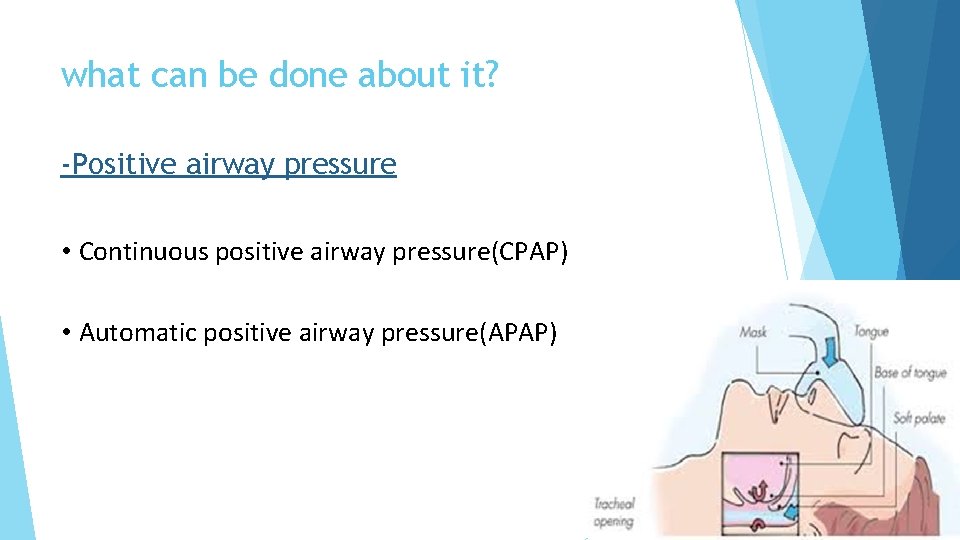 what can be done about it?

-Positive airway pressure

• Continuous positive airway pressure(CPAP)

• Automatic positive airway pressure(APAP)

Mask
Tongue
Base of tongue
Soft palate
Tracheal opening